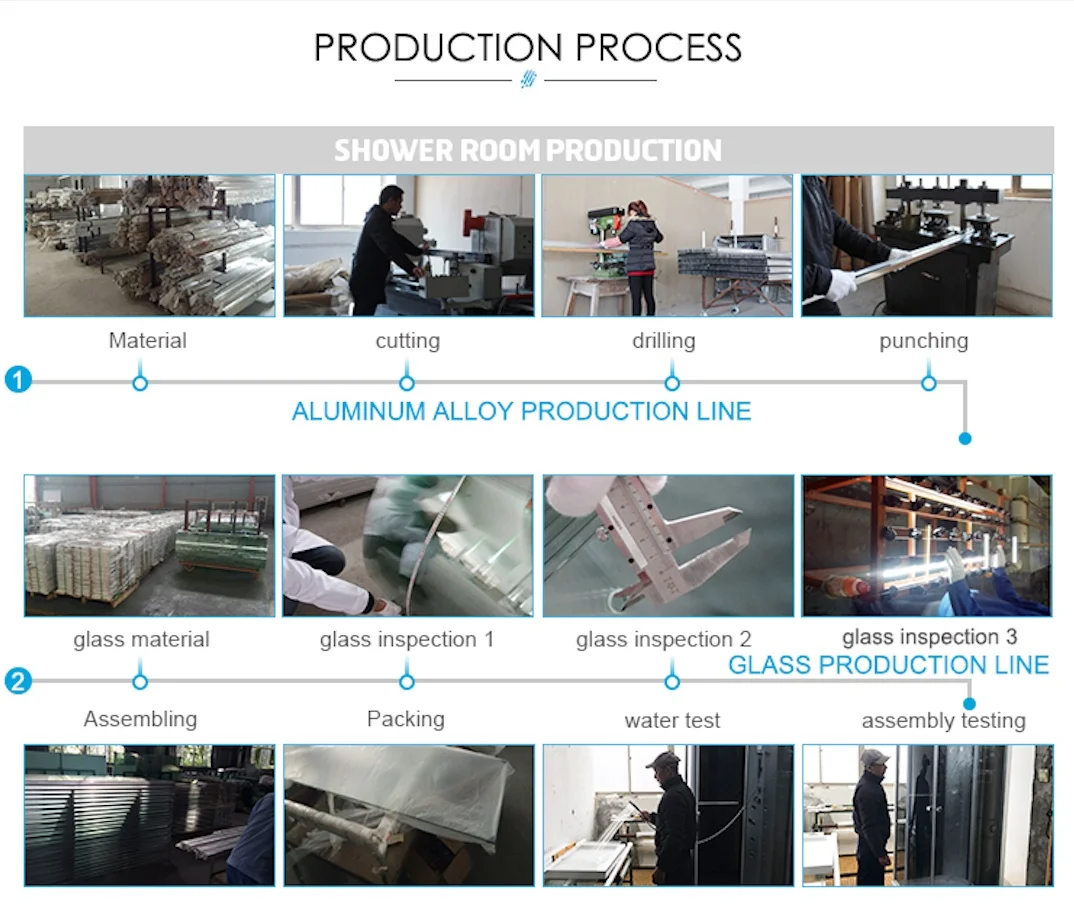 PRODUCTION PROCESS

SHOWER ROOM PRODUCTION

Material

cutting

drilling

punching

1

ALUMINUM ALLOY PRODUCTION LINE

glass material

glass inspection 1

glass inspection 2

glass inspection 3

GLASS PRODUCTION LINE

2

Assembling

Packing

water test

assembly testing